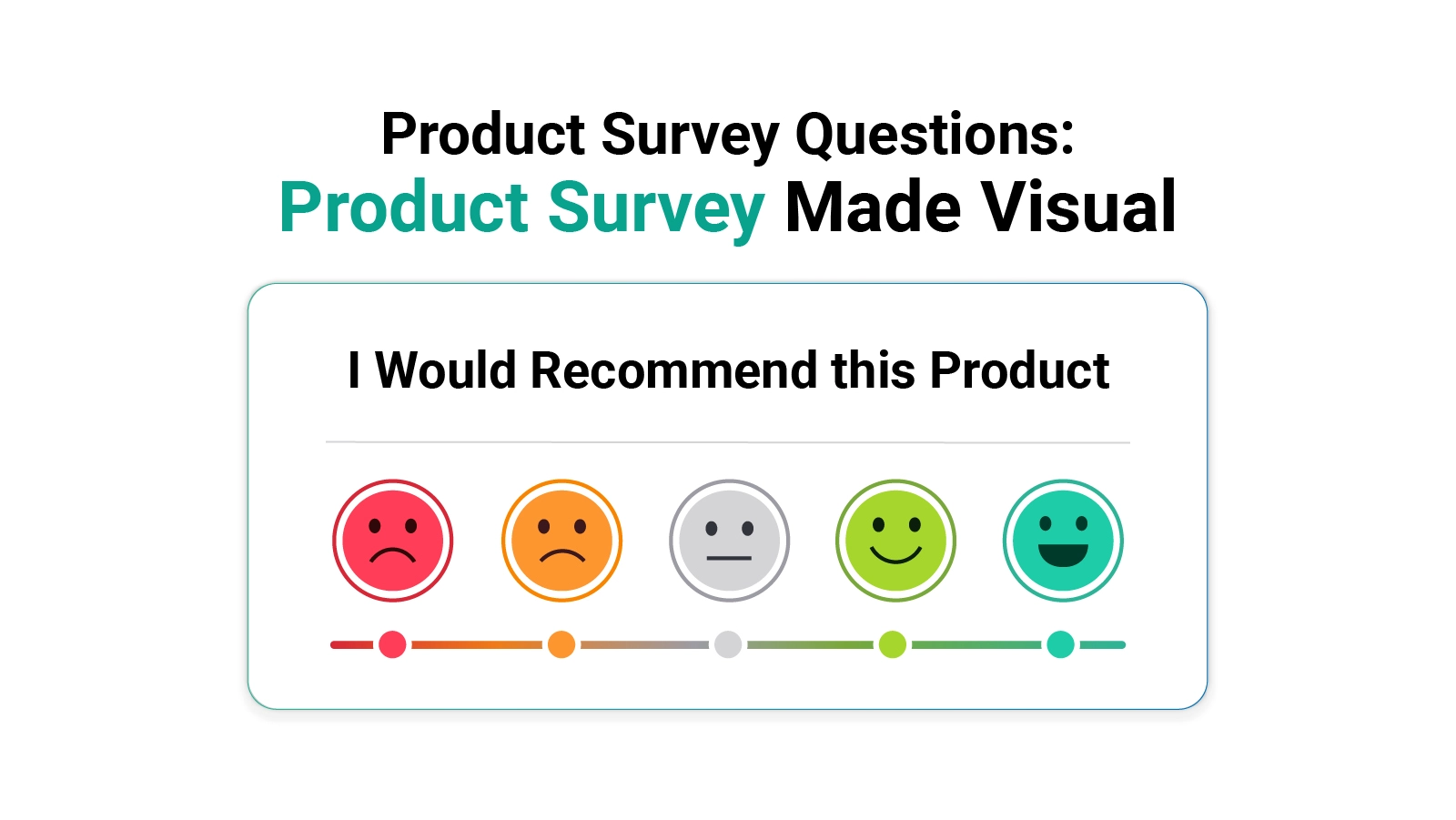 Product Survey Questions:
Product Survey Made Visual

I Would Recommend this Product